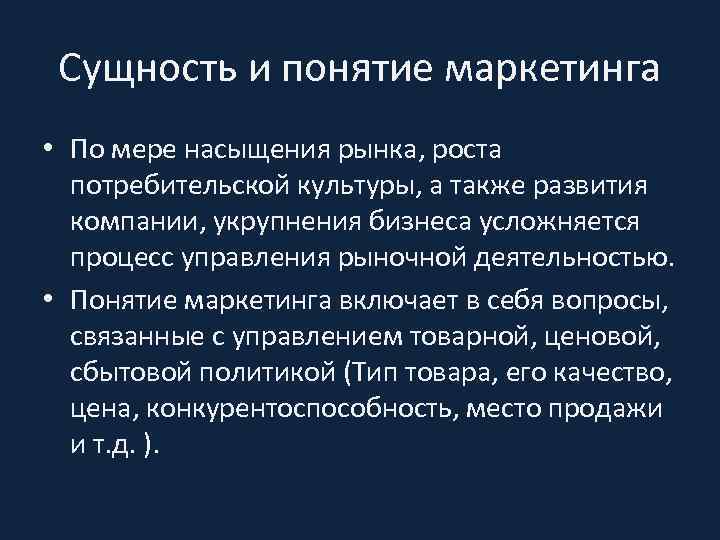 Сущность и понятие маркетинга

• По мере насыщения рынка, роста потребительской культуры, а также развития компании, укрупнения бизнеса усложняется процесс управления рыночной деятельностью.

• Понятие маркетинга включает в себя вопросы, связанные с управлением товарной, ценовой, сбытовой политикой (Тип товара, его качество, цена, конкурентоспособность, место продажи и т.д. ).